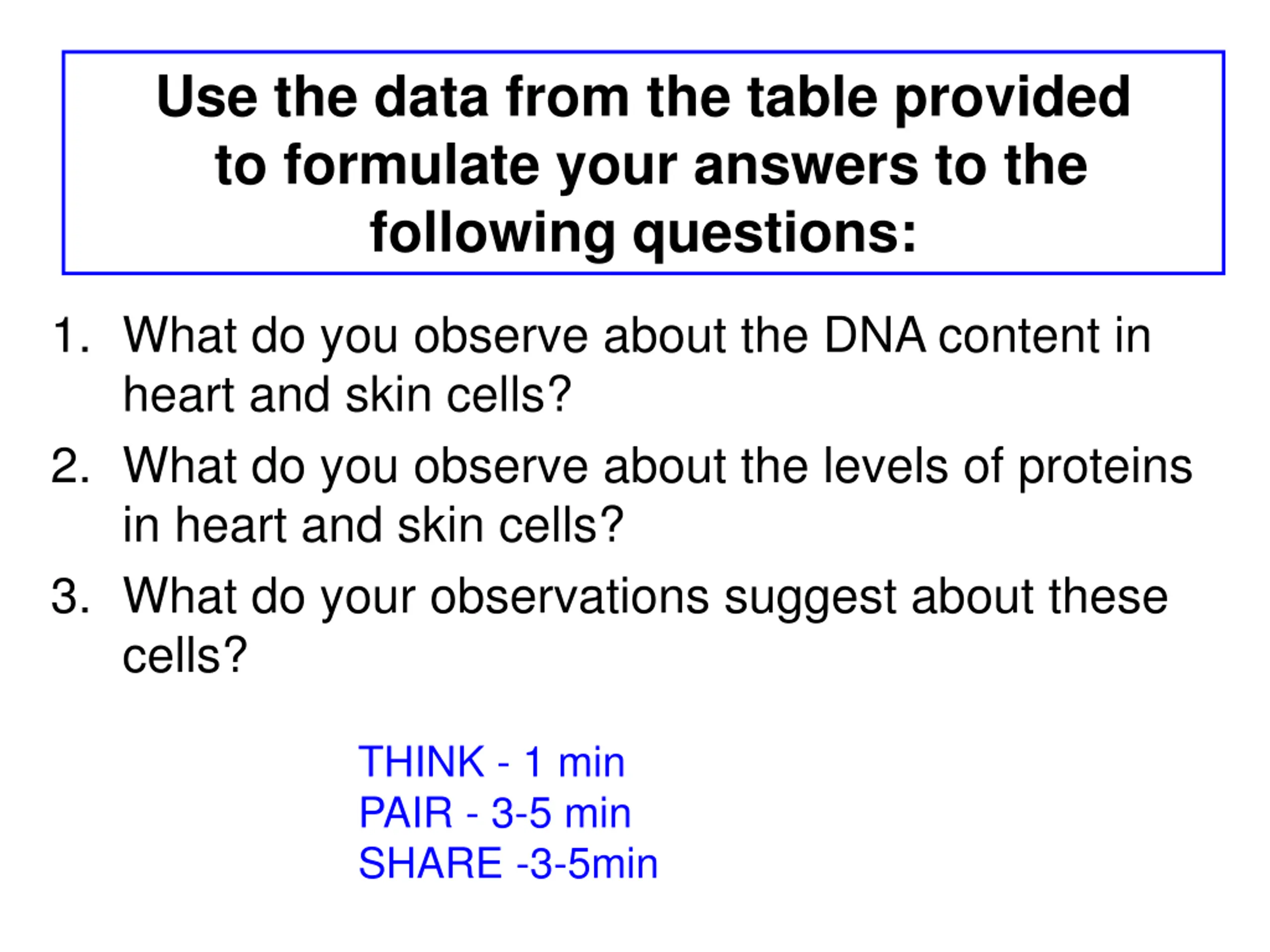 Use the data from the table provided to formulate your answers to the following questions:

1. What do you observe about the DNA content in heart and skin cells?
2. What do you observe about the levels of proteins in heart and skin cells?
3. What do your observations suggest about these cells?

THINK - 1 min
PAIR - 3-5 min
SHARE -3-5min